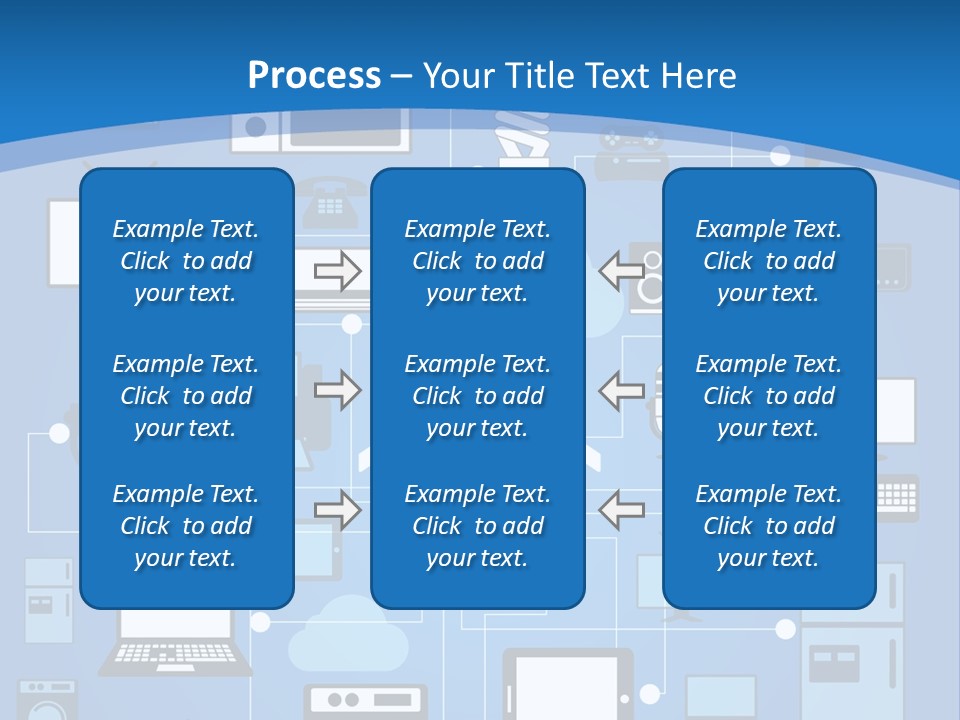 Process – Your Title Text Here

Example Text. Click to add your text.

Example Text. Click to add your text.

Example Text. Click to add your text.

Example Text. Click to add your text.

Example Text. Click to add your text.

Example Text. Click to add your text.

Example Text. Click to add your text.

Example Text. Click to add your text.

Example Text. Click to add your text.